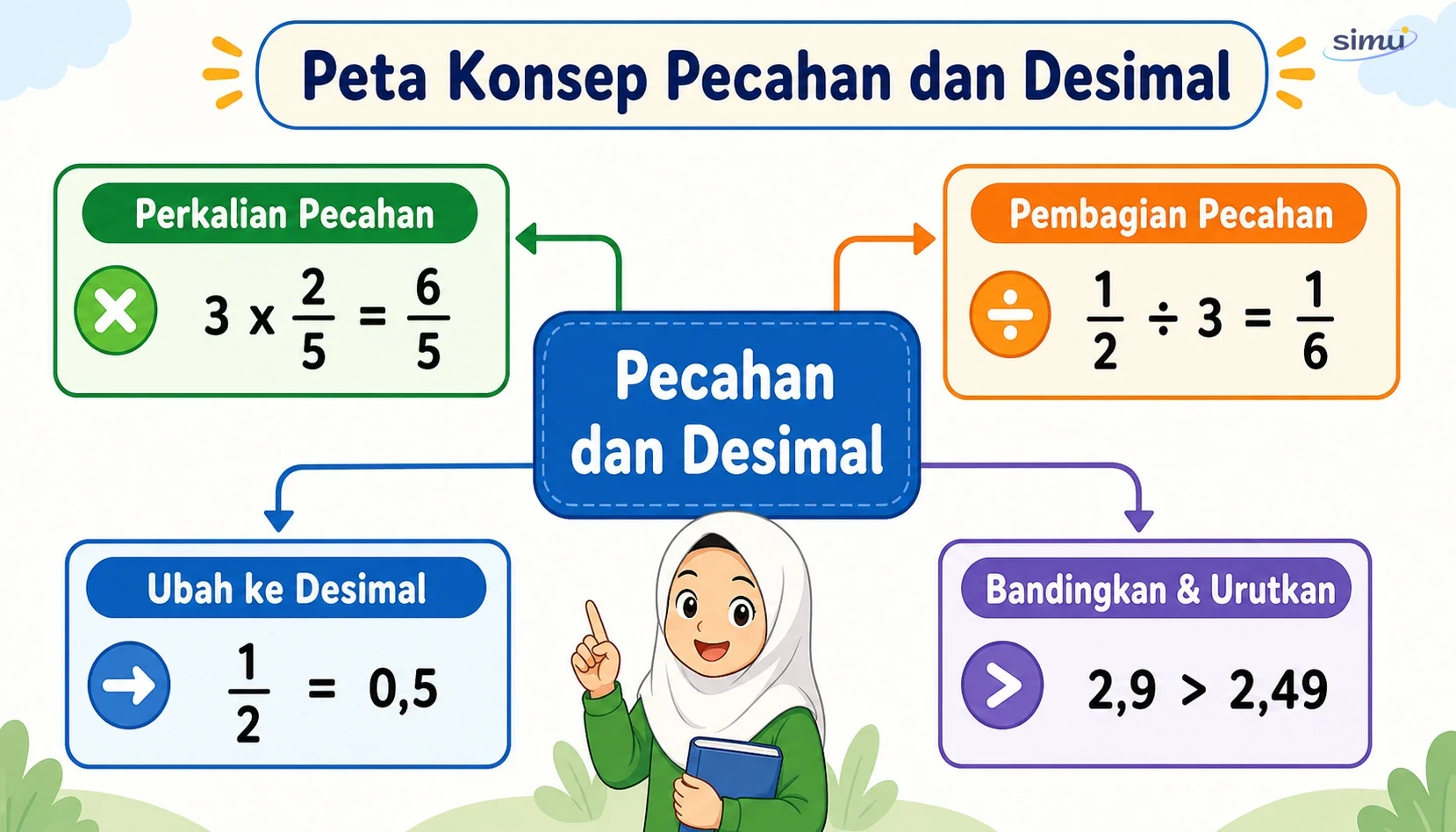 Peta Konsep Pecahan dan Desimal

simu

Perkalian Pecahan

$3 \times \frac{2}{5} = \frac{6}{5}$

Pembagian Pecahan

$\frac{1}{2} \div 3 = \frac{1}{6}$

Pecahan dan Desimal

Ubah ke Desimal

$\frac{1}{2} = 0,5$

Bandingkan & Urutkan

$2,9 > 2,49$